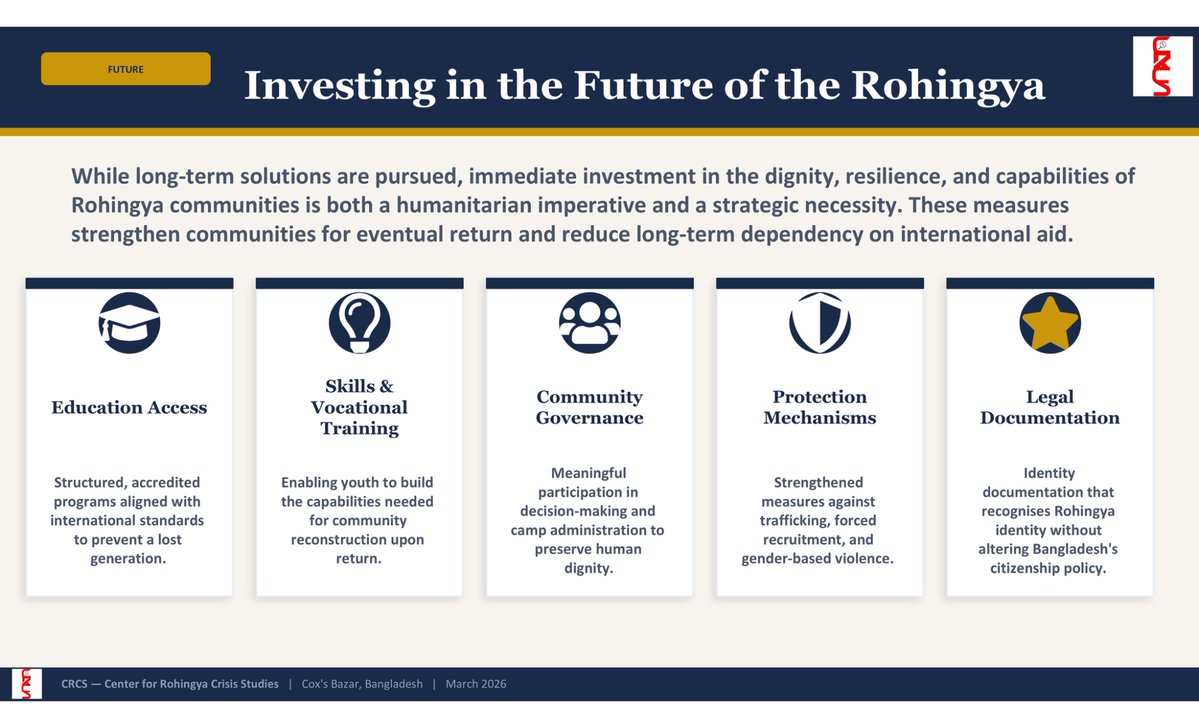 FUTURE

Investing in the Future of the Rohingya

While long-term solutions are pursued, immediate investment in the dignity, resilience, and capabilities of Rohingya communities is both a humanitarian imperative and a strategic necessity. These measures strengthen communities for eventual return and reduce long-term dependency on international aid.

Education Access

Structured, accredited programs aligned with international standards to prevent a lost generation.

Skills & Vocational Training

Enabling youth to build the capabilities needed for community reconstruction upon return.

Community Governance

Meaningful participation in decision-making and camp administration to preserve human dignity.

Protection Mechanisms

Strengthened measures against trafficking, forced recruitment, and gender-based violence.

Legal Documentation

Identity documentation that recognises Rohingya identity without altering Bangladesh's citizenship policy.

CRCS — Center for Rohingya Crisis Studies | Cox's Bazar, Bangladesh | March 2026